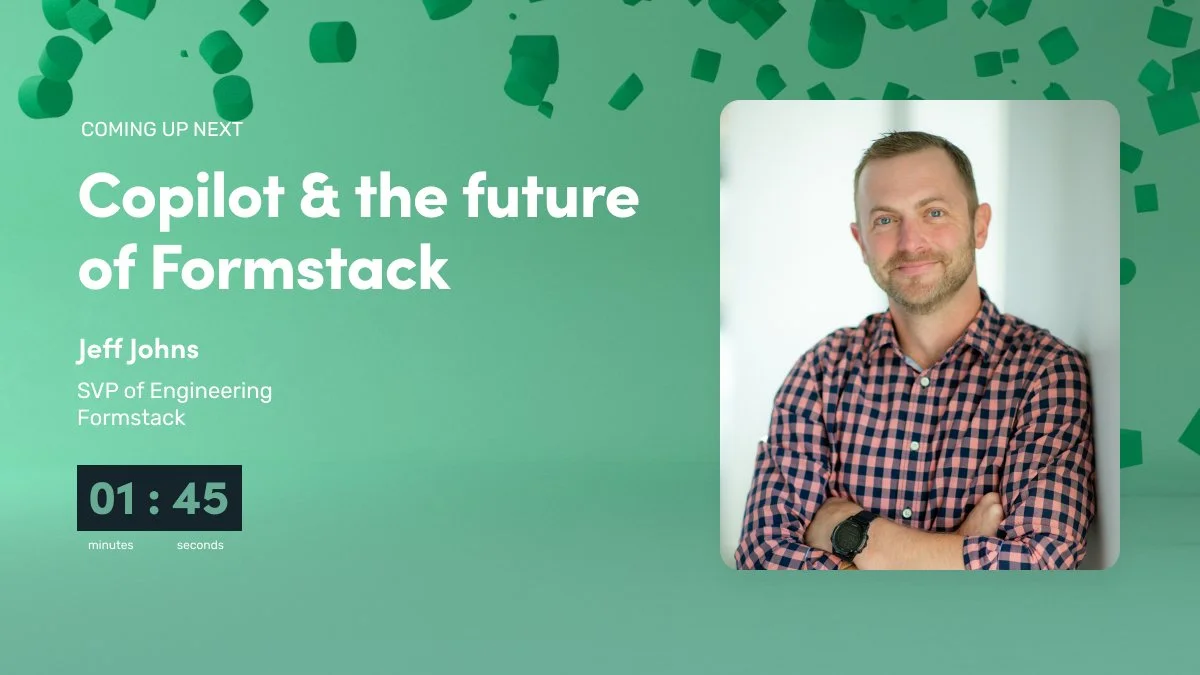 COMING UP NEXT

Copilot & the future of Formstack

Jeff Johns

SVP of Engineering
Formstack

01 : 45
minutes seconds